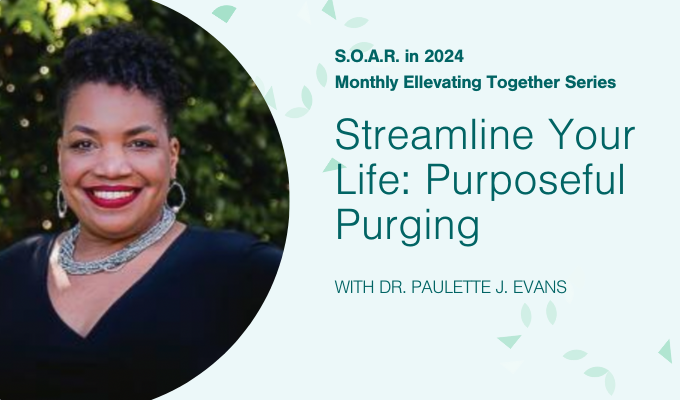 S.O.A.R. in 2024
Monthly Ellevating Together Series

Streamline Your Life: Purposeful Purging

WITH DR. PAULETTE J. EVANS